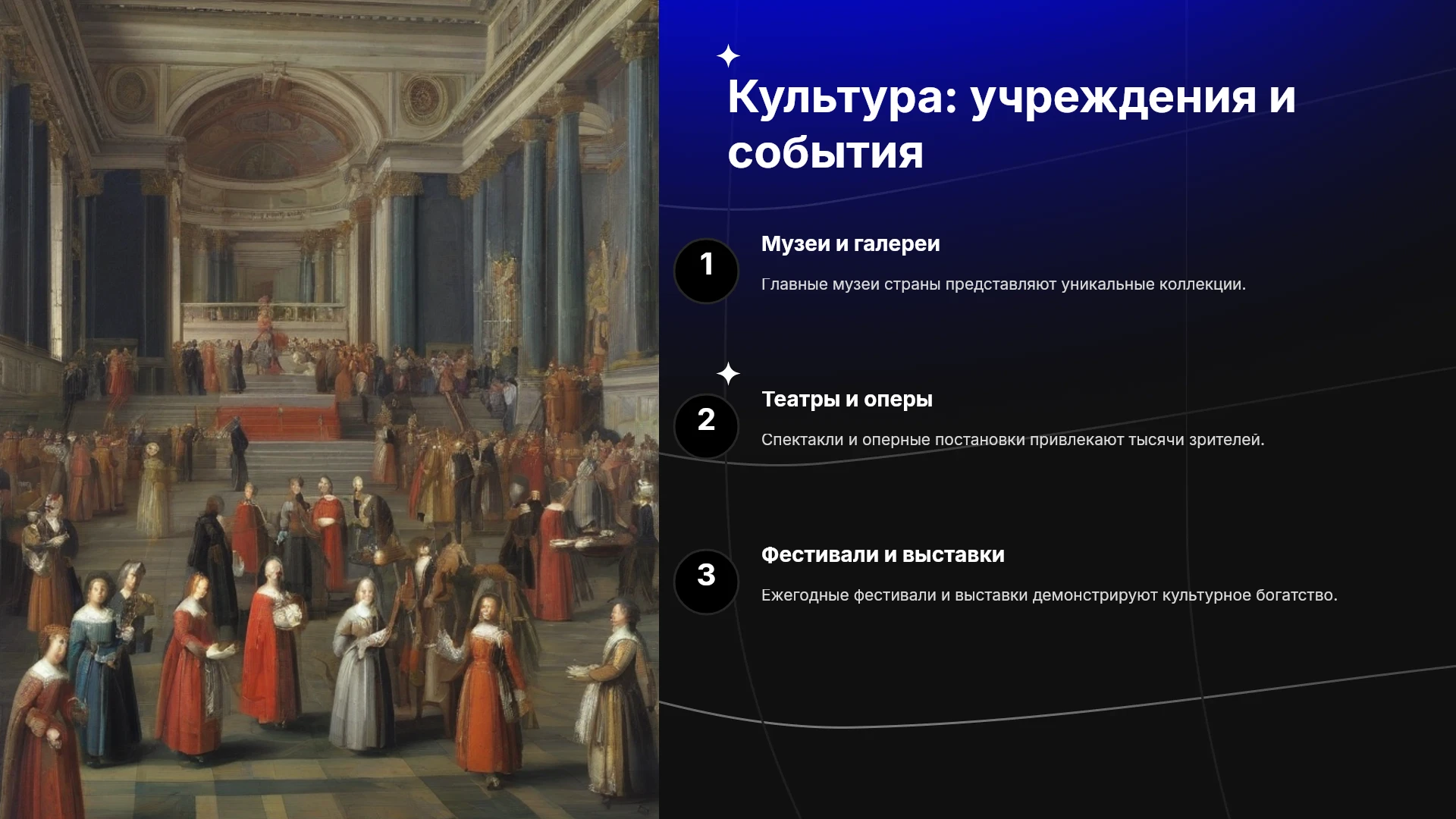 Культура: учреждения и события

1

Музеи и галереи

Главные музеи страны представляют уникальные коллекции.

2

Театры и оперы

Спектакли и оперные постановки привлекают тысячи зрителей.

3

Фестивали и выставки

Ежегодные фестивали и выставки демонстрируют культурное богатство.